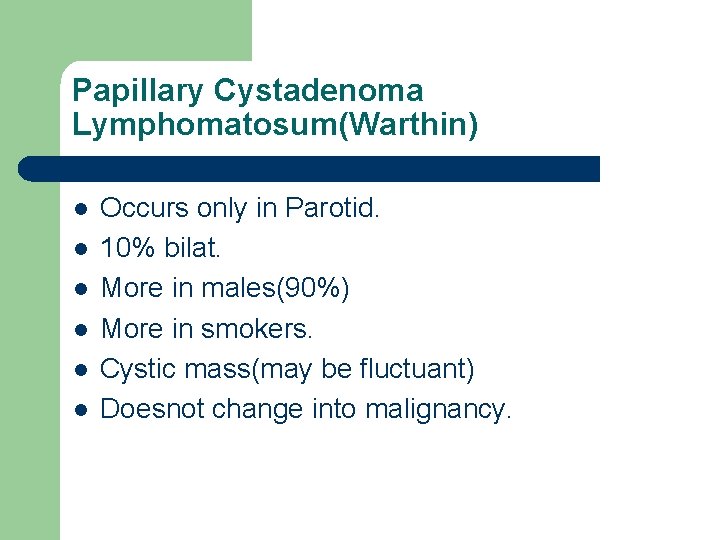 Papillary Cystadenoma Lymphomatosum(Warthin)

- Occurs only in Parotid.
- 10% bilat.
- More in males(90%)
- More in smokers.
- Cystic mass(may be fluctuant)
- Doesnot change into malignancy.